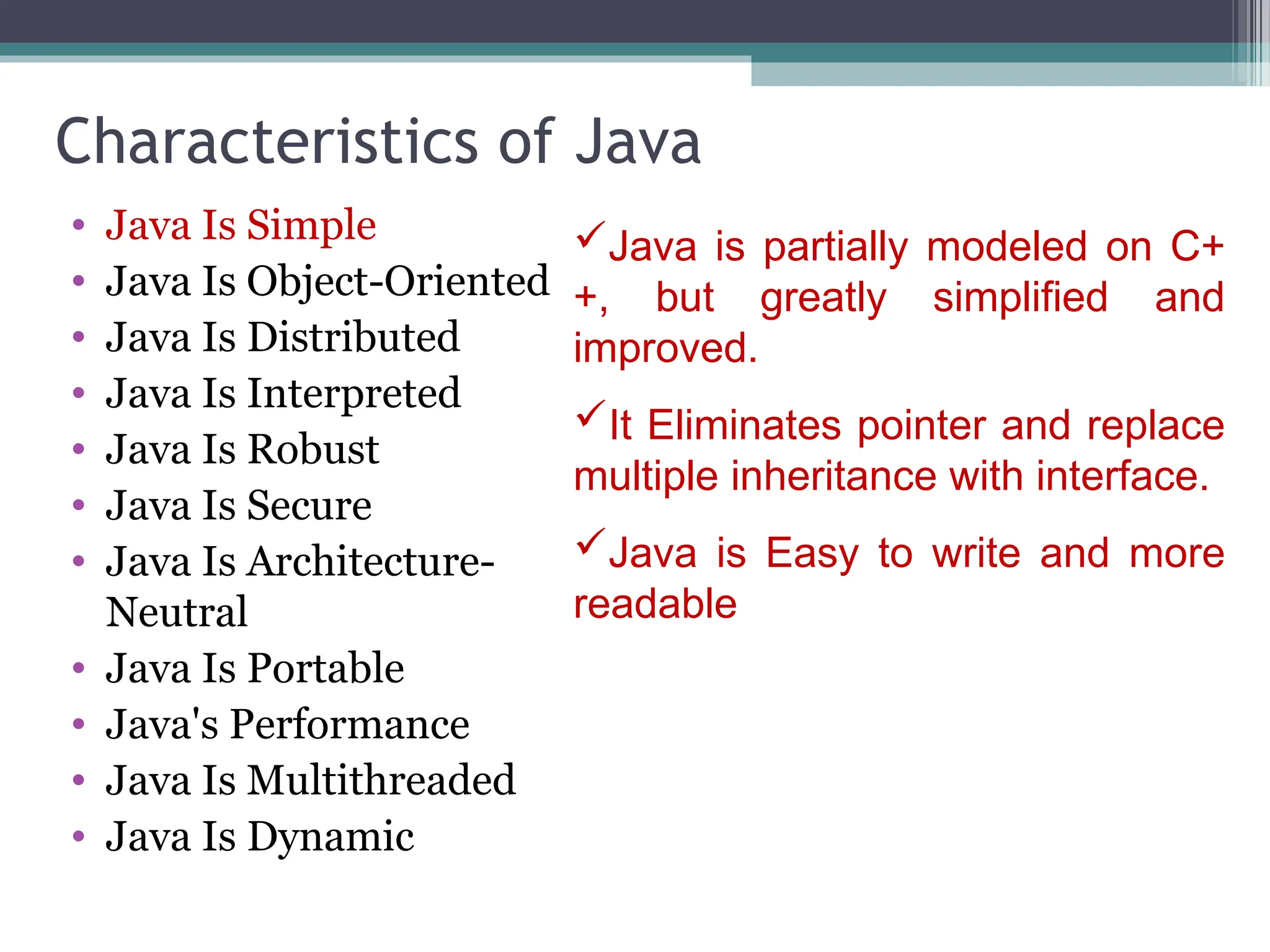 Characteristics of Java

• Java Is Simple
• Java Is Object-Oriented
• Java Is Distributed
• Java Is Interpreted
• Java Is Robust
• Java Is Secure
• Java Is Architecture-Neutral
• Java Is Portable
• Java's Performance
• Java Is Multithreaded
• Java Is Dynamic

✓Java is partially modeled on C++, but greatly simplified and improved.

✓It Eliminates pointer and replace multiple inheritance with interface.

✓Java is Easy to write and more readable